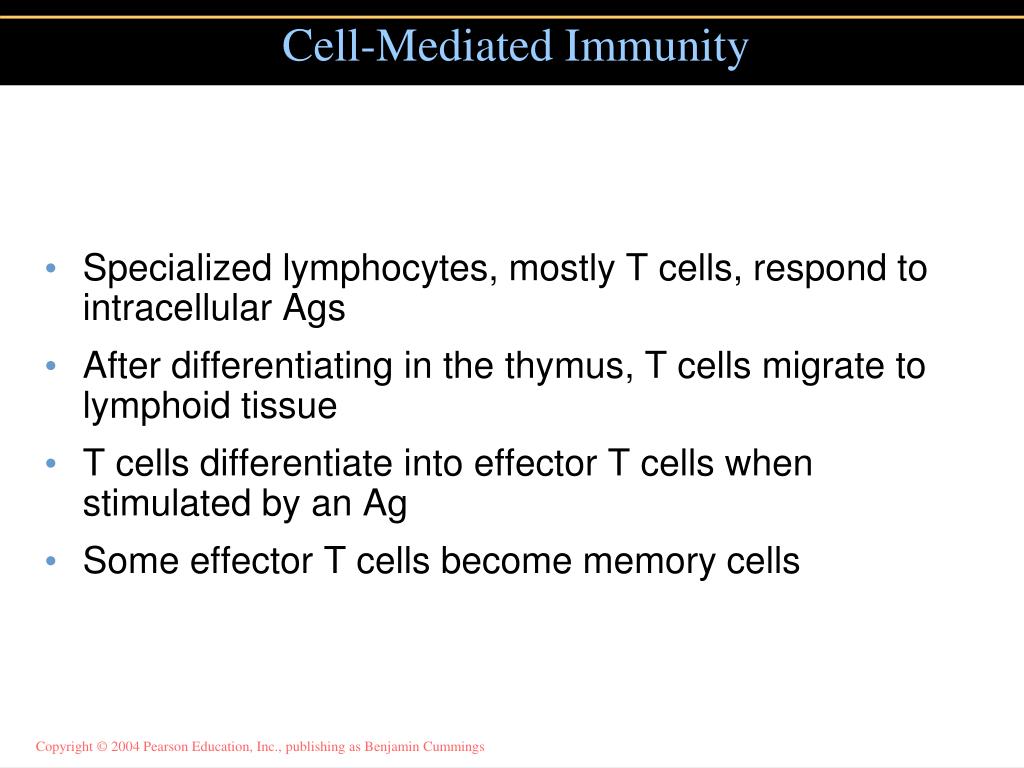 Cell-Mediated Immunity

• Specialized lymphocytes, mostly T cells, respond to intracellular Ags
• After differentiating in the thymus, T cells migrate to lymphoid tissue
• T cells differentiate into effector T cells when stimulated by an Ag
• Some effector T cells become memory cells

Copyright © 2004 Pearson Education, Inc., publishing as Benjamin Cummings